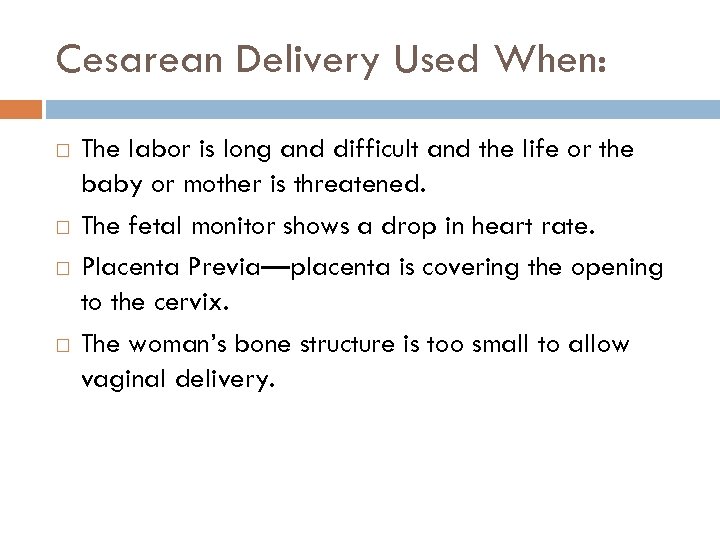 Cesarean Delivery Used When:

□ The labor is long and difficult and the life or the baby or mother is threatened.

□ The fetal monitor shows a drop in heart rate.

□ Placenta Previa—placenta is covering the opening to the cervix.

□ The woman's bone structure is too small to allow vaginal delivery.